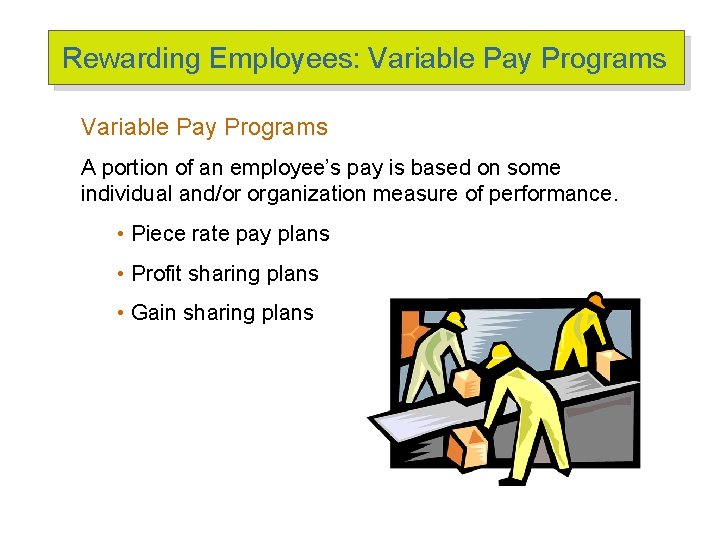 Rewarding Employees: Variable Pay Programs

Variable Pay Programs

A portion of an employee's pay is based on some individual and/or organization measure of performance.

• Piece rate pay plans
• Profit sharing plans
• Gain sharing plans